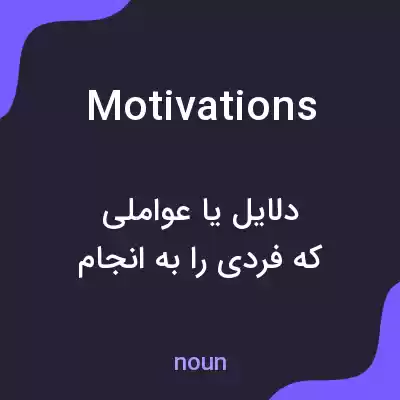 Motivations

دلایل یا عواملی
که فردی را به انجام

noun